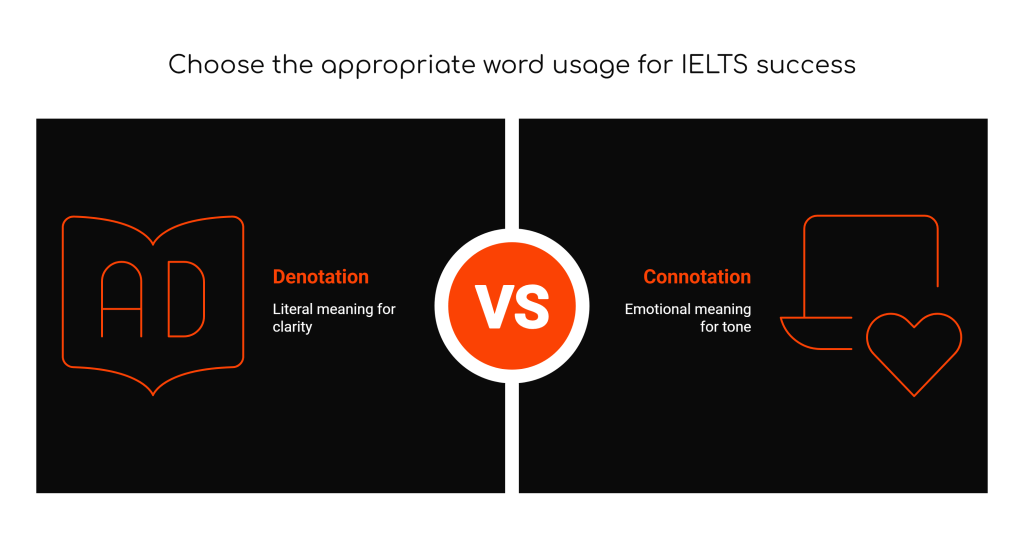 Choose the appropriate word usage for IELTS success

AD

Denotation

Literal meaning for clarity

VS

Connotation

Emotional meaning for tone